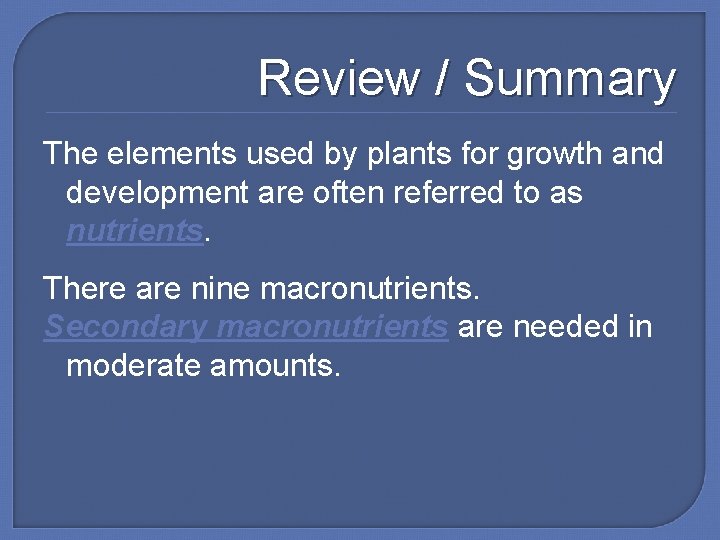 Review / Summary

The elements used by plants for growth and development are often referred to as nutrients.

There are nine macronutrients.

Secondary macronutrients are needed in moderate amounts.